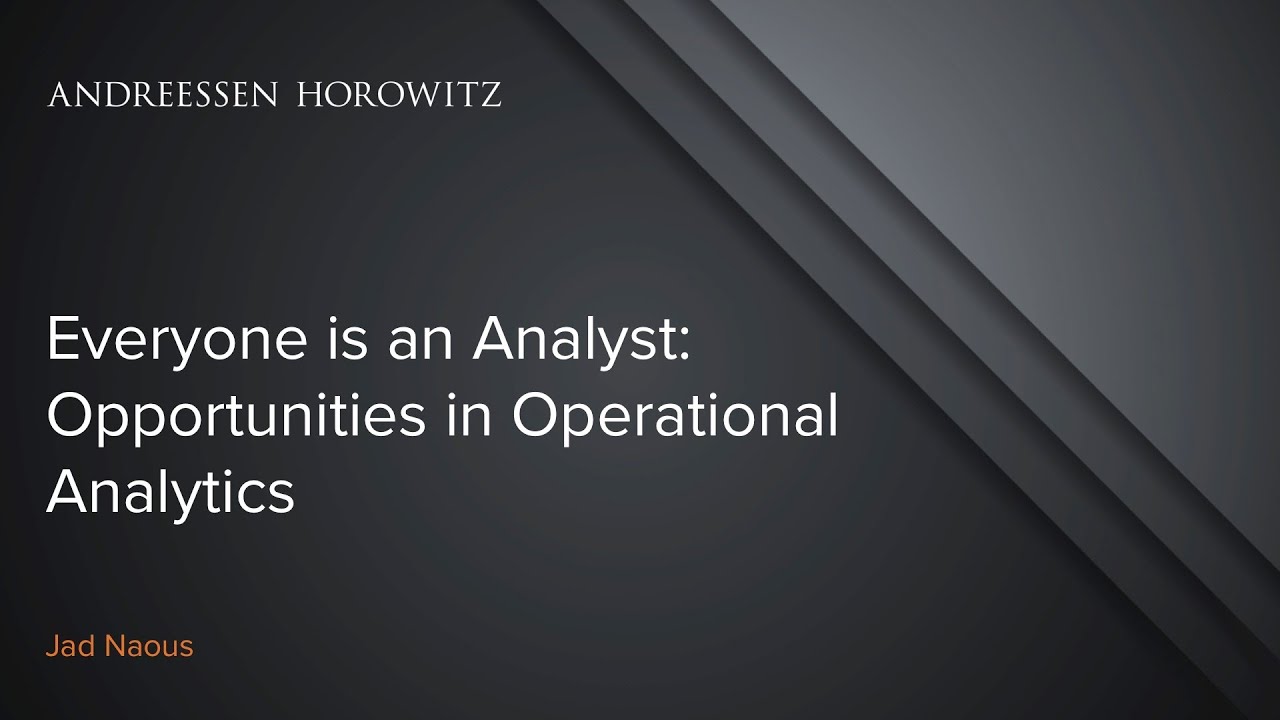 ANDREESSEN HOROWITZ

Everyone is an Analyst: Opportunities in Operational Analytics

Jad Naous